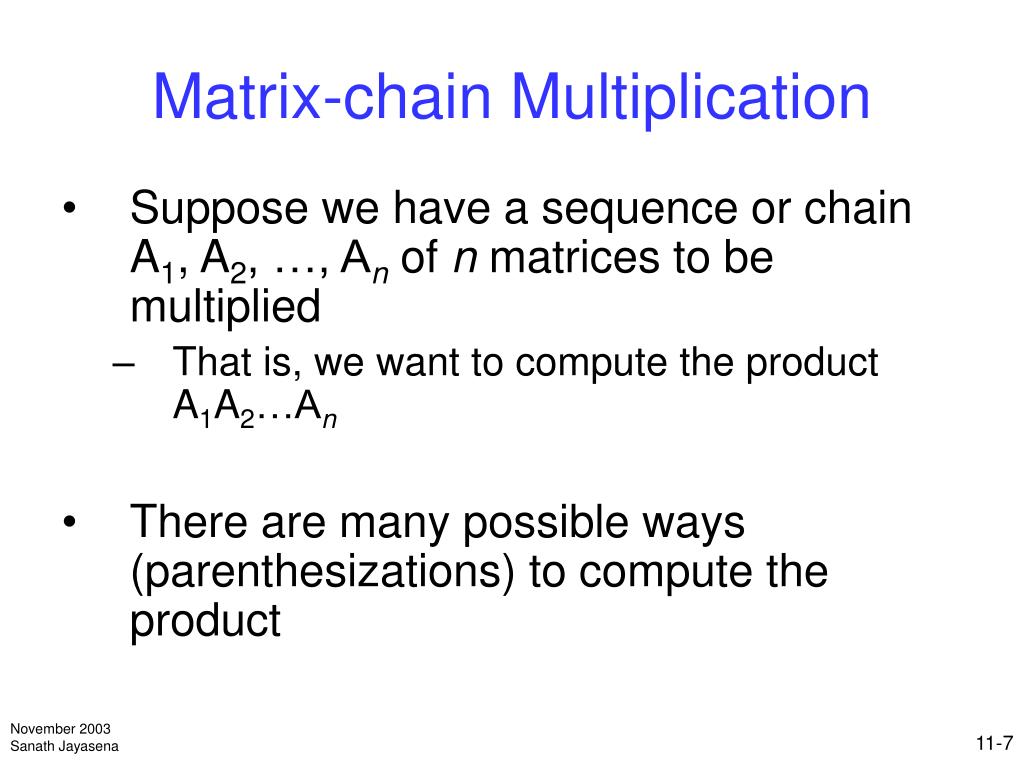 Matrix-chain Multiplication

• Suppose we have a sequence or chain $A_1, A_2, \ldots, A_n$ of $n$ matrices to be multiplied
– That is, we want to compute the product $A_1A_2 \ldots A_n$

• There are many possible ways (parenthesizations) to compute the product

November 2003
Sanath Jayasena

11-7